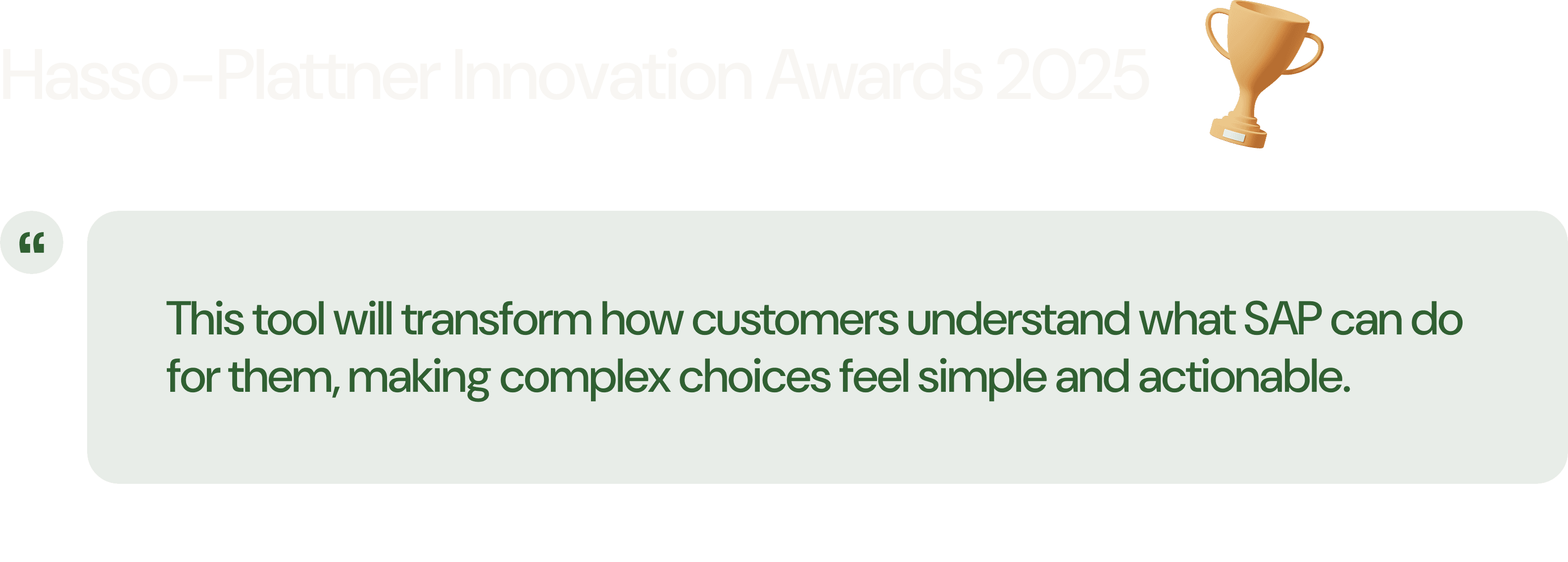 Hasso-Plattner Innovation Awards 2025

“

This tool will transform how customers understand what SAP can do for them, making complex choices feel simple and actionable.